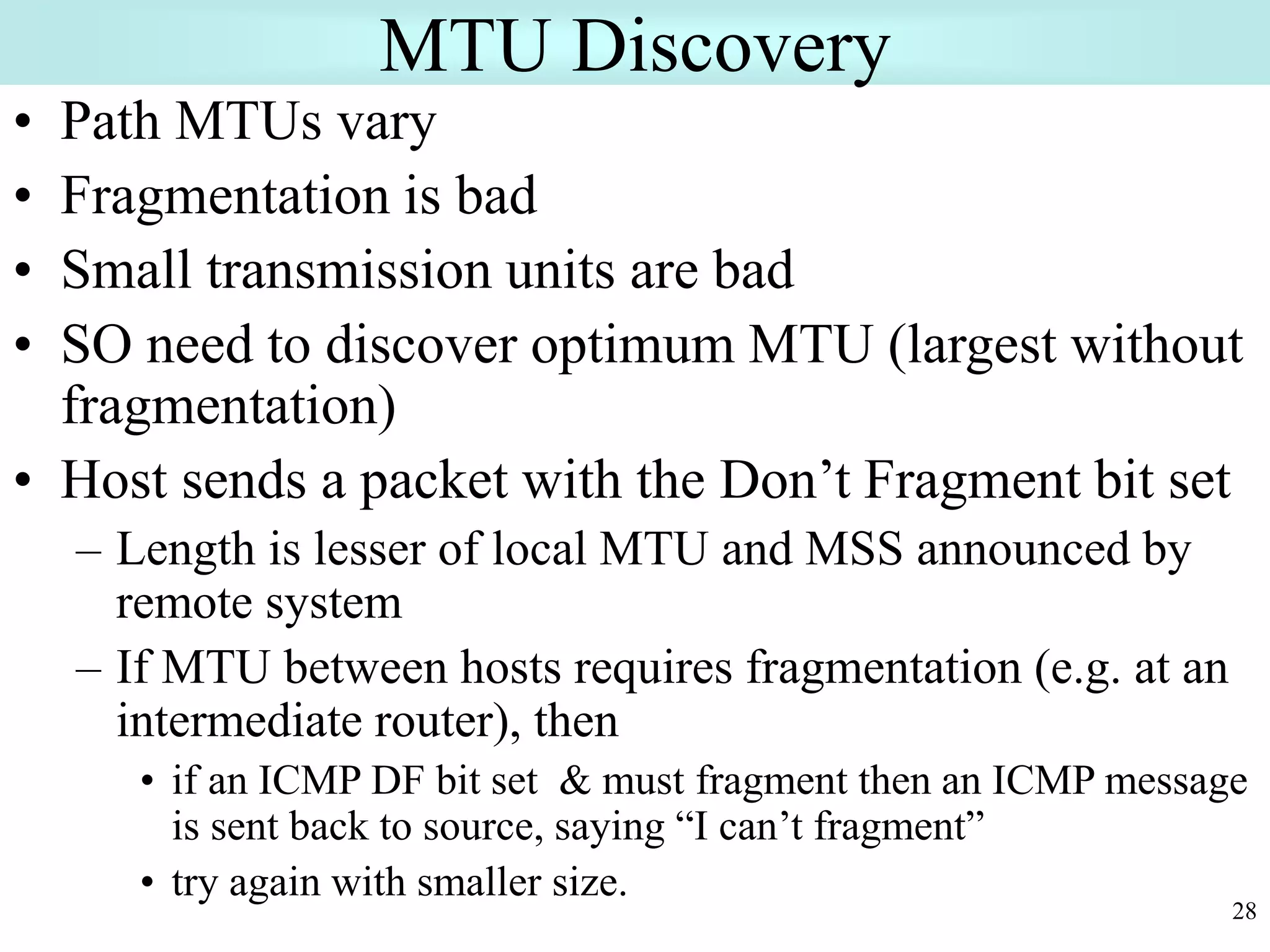 MTU Discovery

• Path MTUs vary
• Fragmentation is bad
• Small transmission units are bad
• SO need to discover optimum MTU (largest without fragmentation)
• Host sends a packet with the Don’t Fragment bit set
  – Length is lesser of local MTU and MSS announced by remote system
  – If MTU between hosts requires fragmentation (e.g. at an intermediate router), then
    • if an ICMP DF bit set & must fragment then an ICMP message is sent back to source, saying “I can’t fragment”
    • try again with smaller size.

28